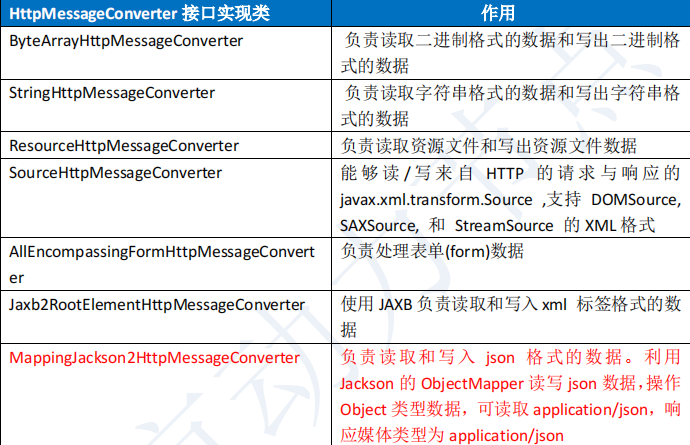 | HttpMessageConverter 接口实现类 | 作用 |
|---|---|
| ByteArrayHttpMessageConverter | 负责读取二进制格式的数据和写出二进制格式的数据 |
| StringHttpMessageConverter | 负责读取字符串格式的数据和写出字符串格式的数据 |
| ResourceHttpMessageConverter | 负责读取资源文件和写出资源文件数据 |
| SourceHttpMessageConverter | 能够读/写来自 HTTP 的请求与响应的 javax.xml.transform.Source ,支持 DOMSource, SAXSource, 和 StreamSource 的 XML 格式 |
| AllEncompassingFormHttpMessageConverter | 负责处理表单(form)数据 |
| Jaxb2RootElementHttpMessageConverter | 使用 JAXB 负责读取和写入 xml 标签格式的数据 |
| MappingJackson2HttpMessageConverter | 负责读取和写入 json 格式的数据。利用 Jackson 的 ObjectMapper 读写 json 数据,操作 Object 类型数据，可读取 application/json，响应媒体类型为 application/json |